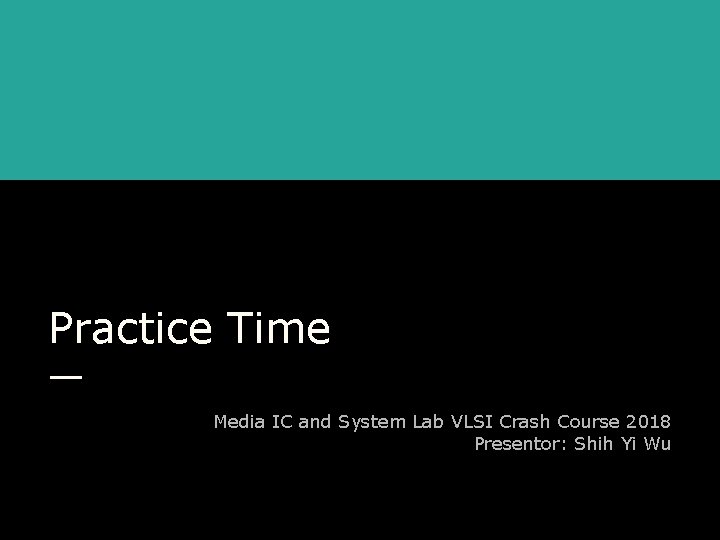 Practice Time

Media IC and System Lab VLSI Crash Course 2018
Presentor: Shih Yi Wu